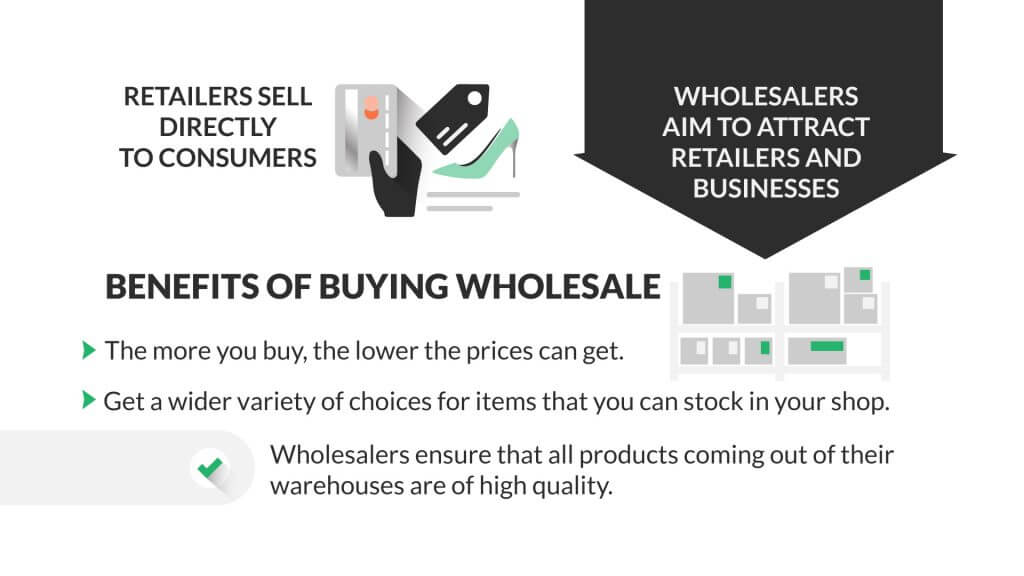 RETAILERS SELL DIRECTLY TO CONSUMERS

WHOLESALERS AIM TO ATTRACT RETAILERS AND BUSINESSES

BENEFITS OF BUYING WHOLESALE

The more you buy, the lower the prices can get.

Get a wider variety of choices for items that you can stock in your shop.

Wholesalers ensure that all products coming out of their warehouses are of high quality.